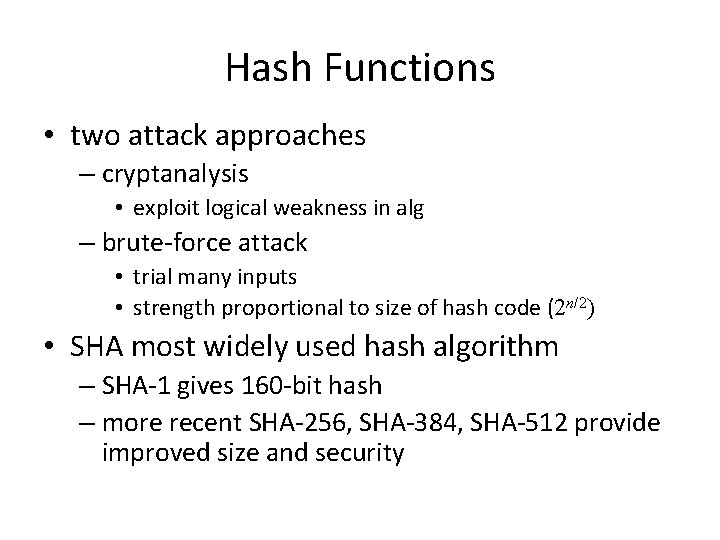 Hash Functions

• two attack approaches
– cryptanalysis
• exploit logical weakness in alg
– brute-force attack
• trial many inputs
• strength proportional to size of hash code ($2^{n/2}$)

• SHA most widely used hash algorithm
– SHA-1 gives 160-bit hash
– more recent SHA-256, SHA-384, SHA-512 provide improved size and security